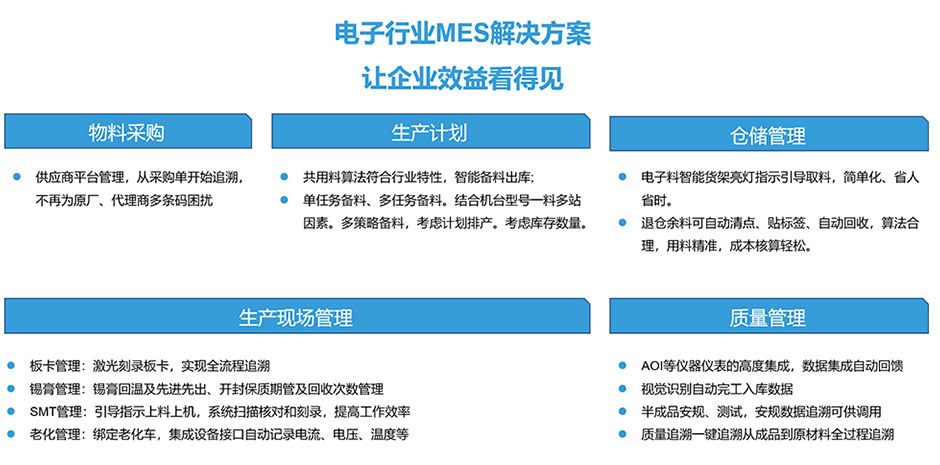 电子行业MES解决方案
让企业效益看得见

物料采购

供应商平台管理，从采购单开始追溯，不再为原厂、代理商多条码困扰

生产计划

共用料算法符合行业特性，智能备料出库；

单任务备料、多任务备料。结合机台型号一料多站因素。多策略备料，考虑计划排产。考虑库存数量。

仓储管理

电子料智能货架亮灯指示引导取料，简单化、省人省时。

退仓余料可自动清点、贴标签、自动回收，算法合理，用料精准，成本核算轻松。

生产现场管理

板卡管理：激光刻录板卡，实现全流程追溯

锡膏管理：锡膏回温及先进先出、开封保质期管及回收次数管理

SMT管理：引导指示上料上机，系统扫描核对和刻录，提高工作效率

老化管理：绑定老化车，集成设备接口自动记录电流、电压、温度等

质量管理

AOI等仪器仪表的高度集成，数据集成自动回馈

视觉识别自动完工入库数据

半成品安规、测试，安规数据追溯可供调用

质量追溯一键追溯从成品到原材料全过程追溯